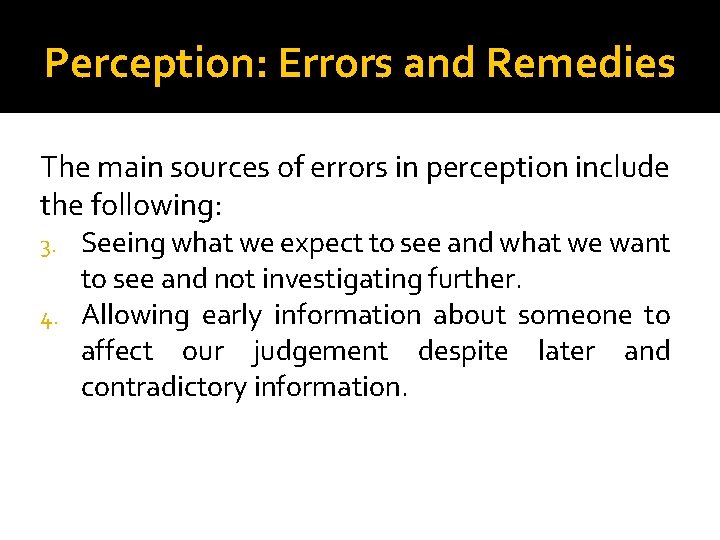 Perception: Errors and Remedies

The main sources of errors in perception include the following:

3. Seeing what we expect to see and what we want to see and not investigating further.
4. Allowing early information about someone to affect our judgement despite later and contradictory information.